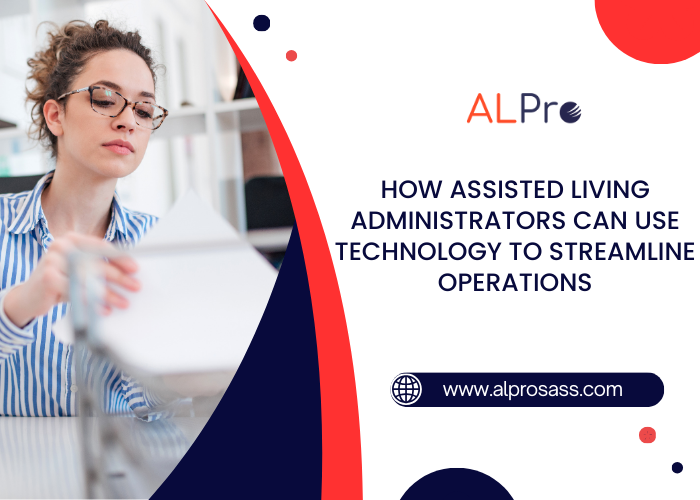 ALPro

HOW ASSISTED LIVING ADMINISTRATORS CAN USE TECHNOLOGY TO STREAMLINE OPERATIONS

www.alprosass.com